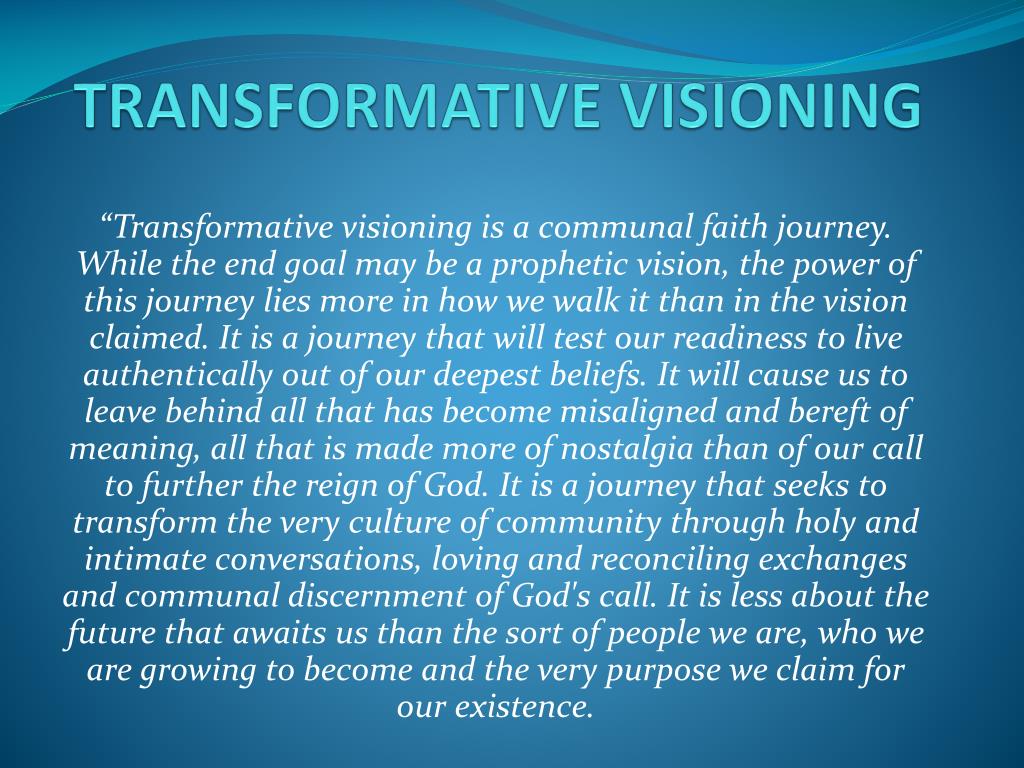 TRANSFORMATIVE VISIONING

“Transformative visioning is a communal faith journey. While the end goal may be a prophetic vision, the power of this journey lies more in how we walk it than in the vision claimed. It is a journey that will test our readiness to live authentically out of our deepest beliefs. It will cause us to leave behind all that has become misaligned and bereft of meaning, all that is made more of nostalgia than of our call to further the reign of God. It is a journey that seeks to transform the very culture of community through holy and intimate conversations, loving and reconciling exchanges and communal discernment of God's call. It is less about the future that awaits us than the sort of people we are, who we are growing to become and the very purpose we claim for our existence.